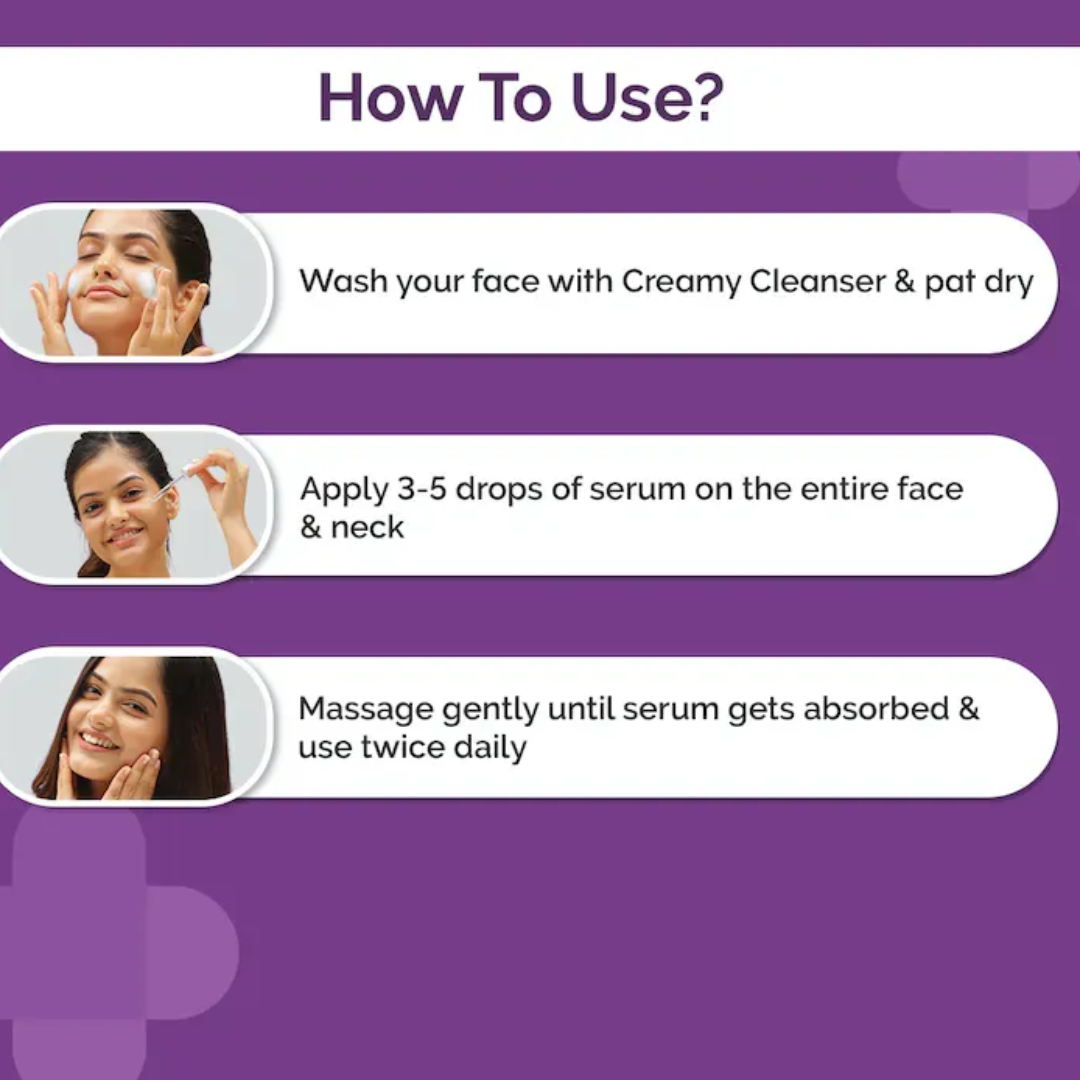 How To Use?

Wash your face with Creamy Cleanser & pat dry

Apply 3-5 drops of serum on the entire face & neck

Massage gently until serum gets absorbed & use twice daily